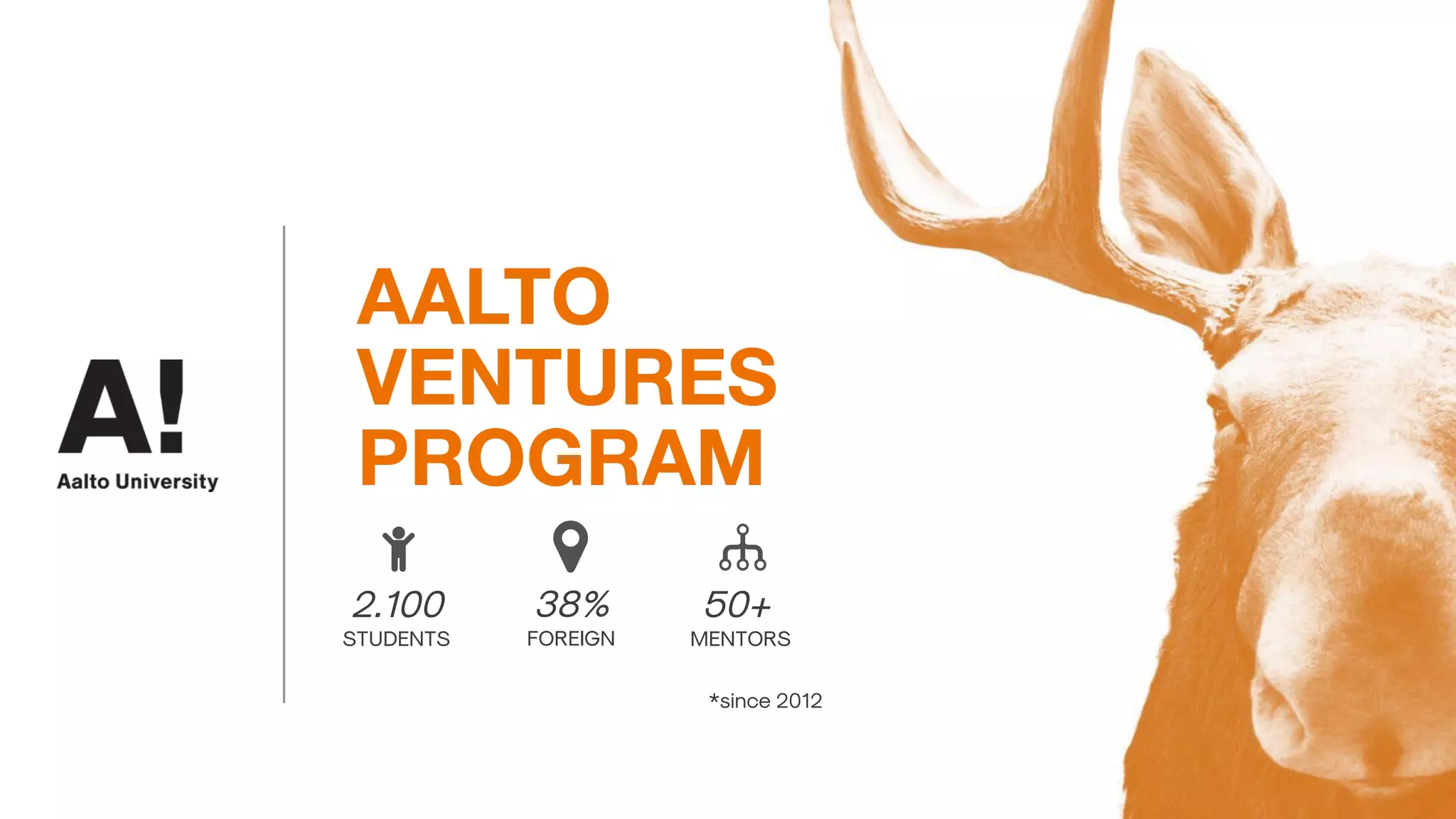 A!
Aalto University

AALTO VENTURES PROGRAM

2.100
STUDENTS

38%
FOREIGN

50+
MENTORS

*since 2012